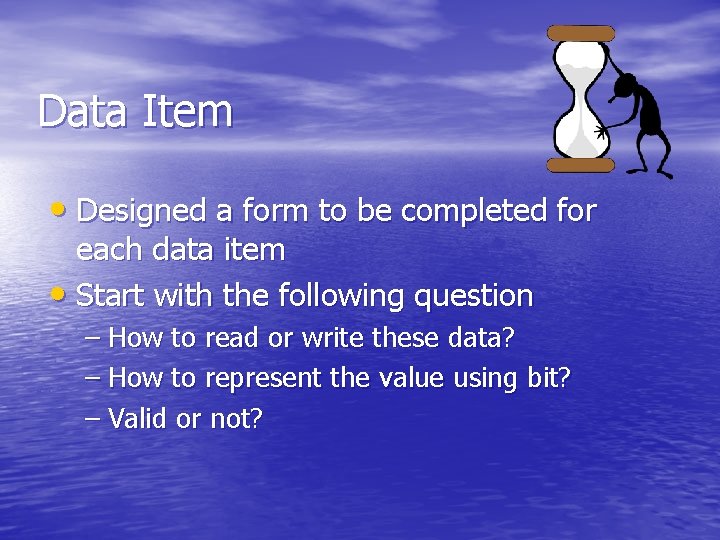 Data Item

• Designed a form to be completed for each data item
• Start with the following question
– How to read or write these data?
– How to represent the value using bit?
– Valid or not?